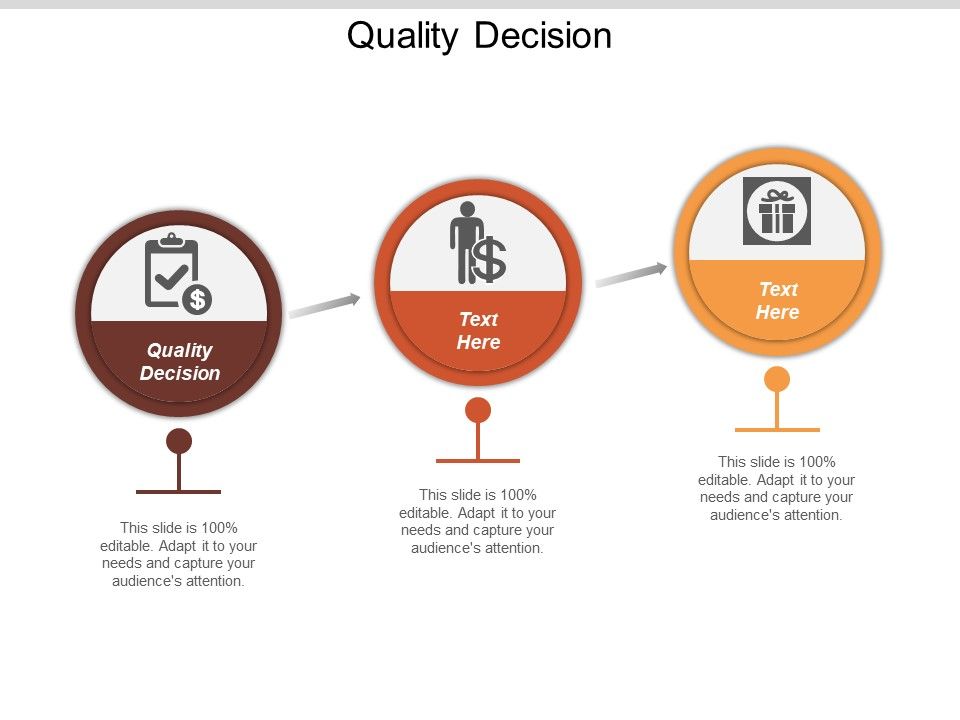 Quality Decision

Quality Decision

This slide is 100% editable. Adapt it to your needs and capture your audience's attention.

Text Here

This slide is 100% editable. Adapt it to your needs and capture your audience's attention.

Text Here

This slide is 100% editable. Adapt it to your needs and capture your audience's attention.